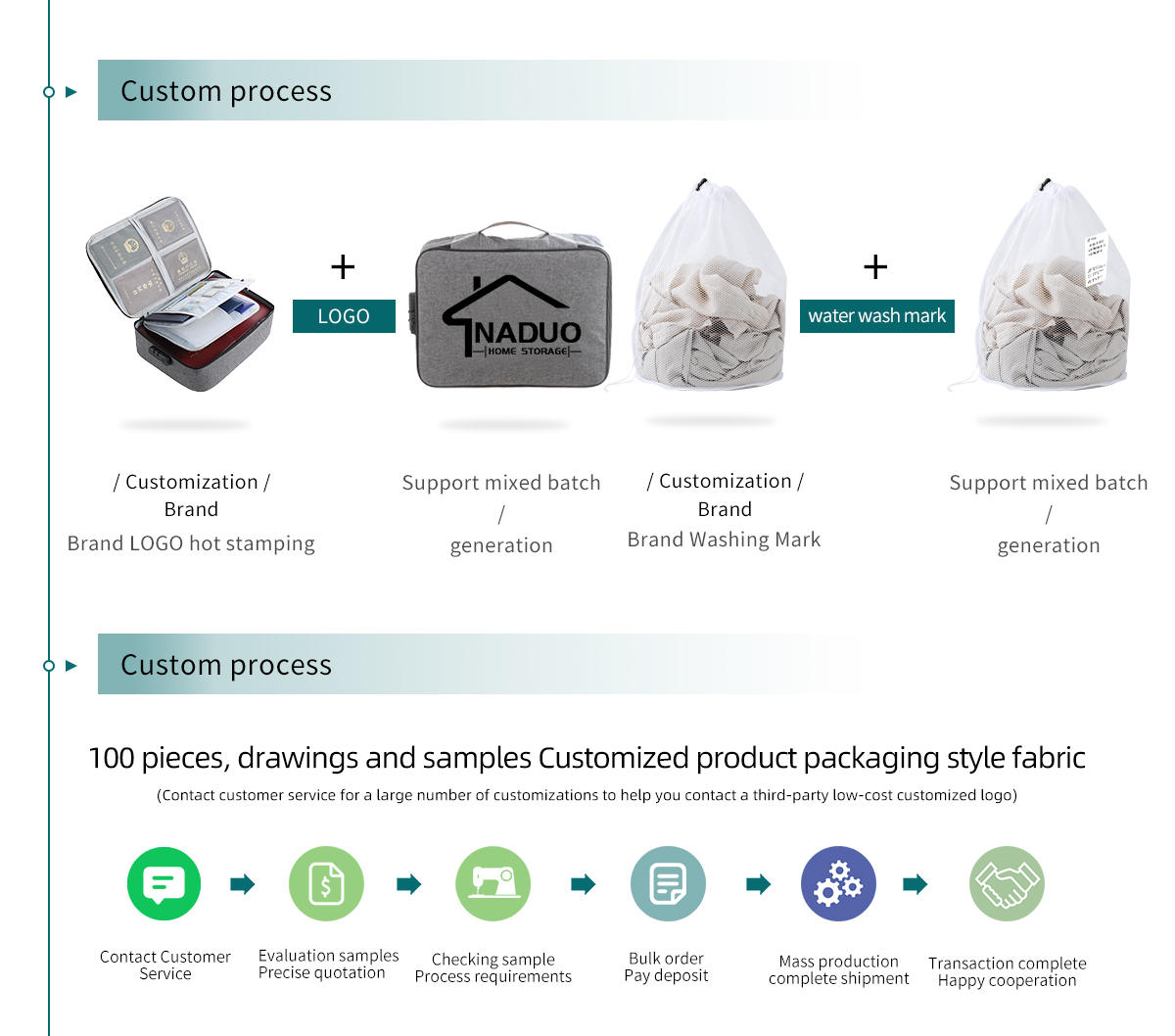 Custom process

+

LOGO

NADUO
HOME STORAGE

+

water wash mark

/ Customization /
Brand
Brand LOGO hot stamping

Support mixed batch
/
generation

/ Customization /
Brand
Brand Washing Mark

Support mixed batch
/
generation

Custom process

100 pieces, drawings and samples Customized product packaging style fabric

(Contact customer service for a large number of customizations to help you contact a third-party low-cost customized logo)

Contact Customer Service

Evaluation samples
Precise quotation

Checking sample
Process requirements

Bulk order
Pay deposit

Mass production
complete shipment

Transaction complete
Happy cooperation